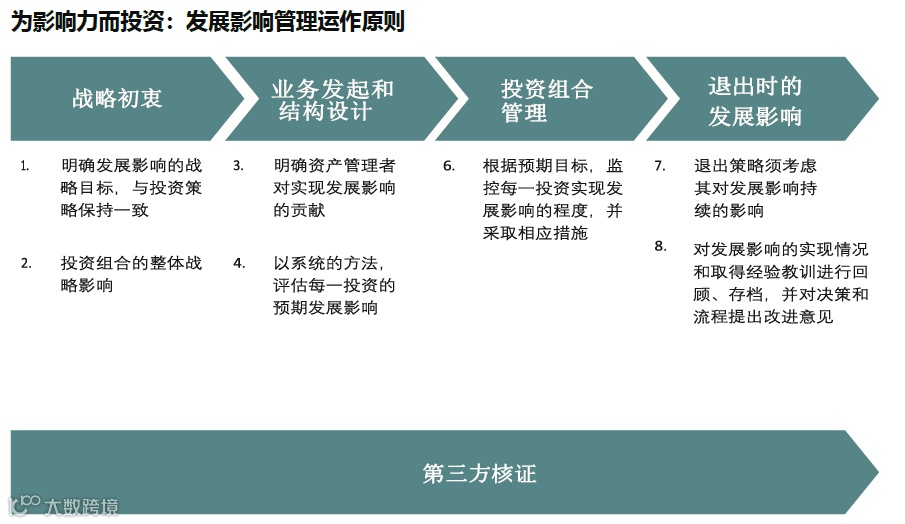 为影响力而投资：发展影响管理运作原则

战略初衷

业务发起和结构设计

投资组合管理

退出时的发展影响

1. 明确发展影响的战略目标，与投资策略保持一致

2. 投资组合的整体战略影响

3. 明确资产管理者对实现发展影响的贡献

4. 以系统的方法，评估每一投资的预期发展影响

6. 根据预期目标，监控每一投资实现发展影响的程度，并采取相应措施

7. 退出策略须考虑其对发展影响持续的影响

8. 对发展影响的实现情况和取得经验教训进行回顾、存档，并对决策和流程提出改进意见

第三方核证

大数跨境